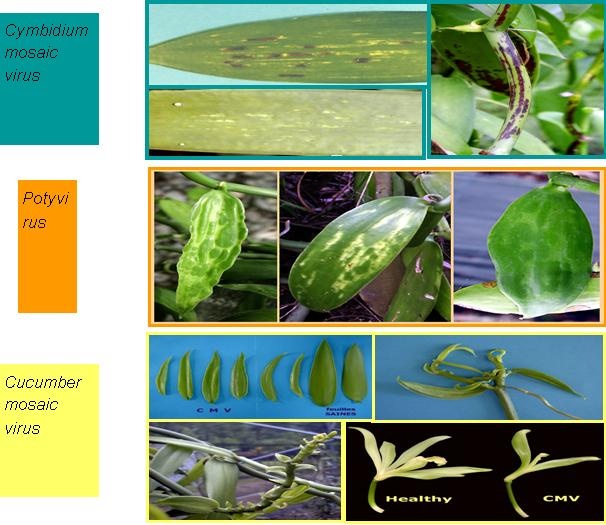 Cymbidium mosaic virus

Potyvi rus

Cucumber mosaic virus

C M V

feuilles SAINES

Healthy

CMV